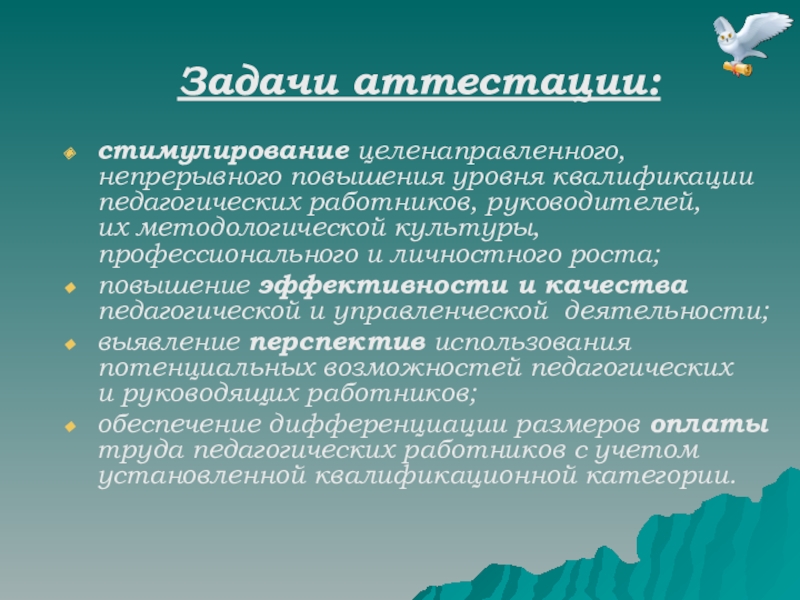 Задачи аттестации:

стимулирование целенаправленного, непрерывного повышения уровня квалификации педагогических работников, руководителей, их методологической культуры, профессионального и личностного роста;

повышение эффективности и качества педагогической и управленческой деятельности;

выявление перспектив использования потенциальных возможностей педагогических и руководящих работников;

обеспечение дифференциации размеров оплаты труда педагогических работников с учетом установленной квалификационной категории.